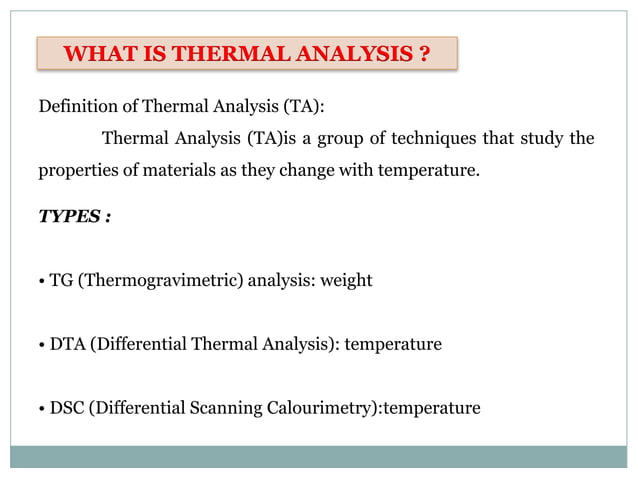 WHAT IS THERMAL ANALYSIS ?

Definition of Thermal Analysis (TA):

Thermal Analysis (TA)is a group of techniques that study the properties of materials as they change with temperature.

TYPES :

• TG (Thermogravimetric) analysis: weight

• DTA (Differential Thermal Analysis): temperature

• DSC (Differential Scanning Calourimetry):temperature